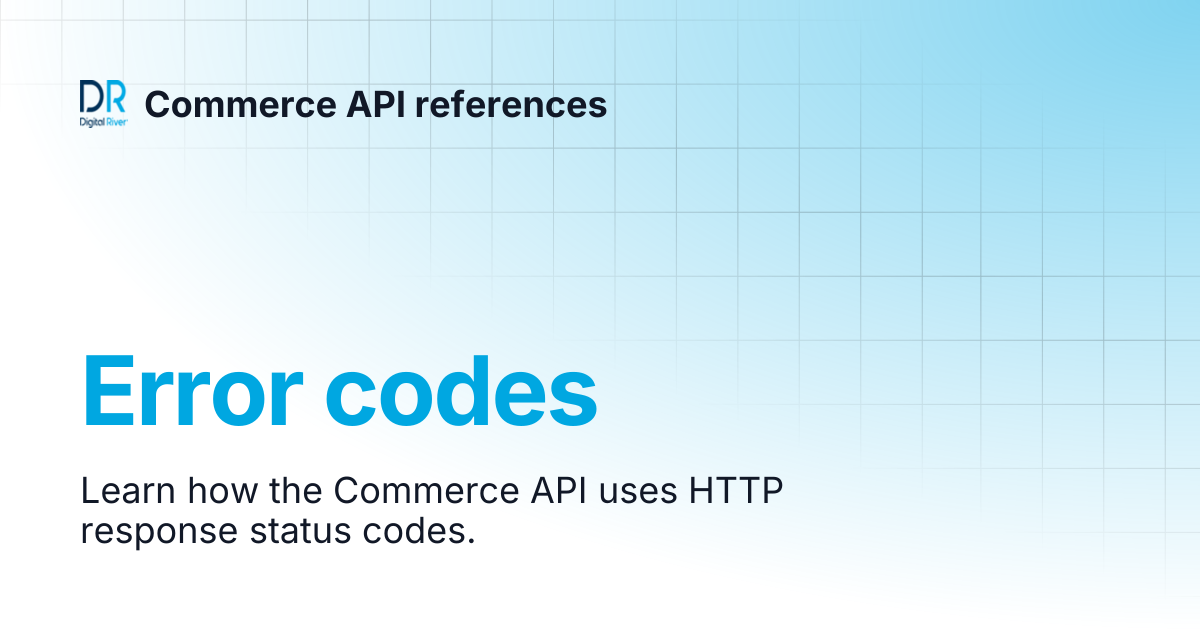 DR
Digital River

Commerce API references

Error codes

Learn how the Commerce API uses HTTP response status codes.